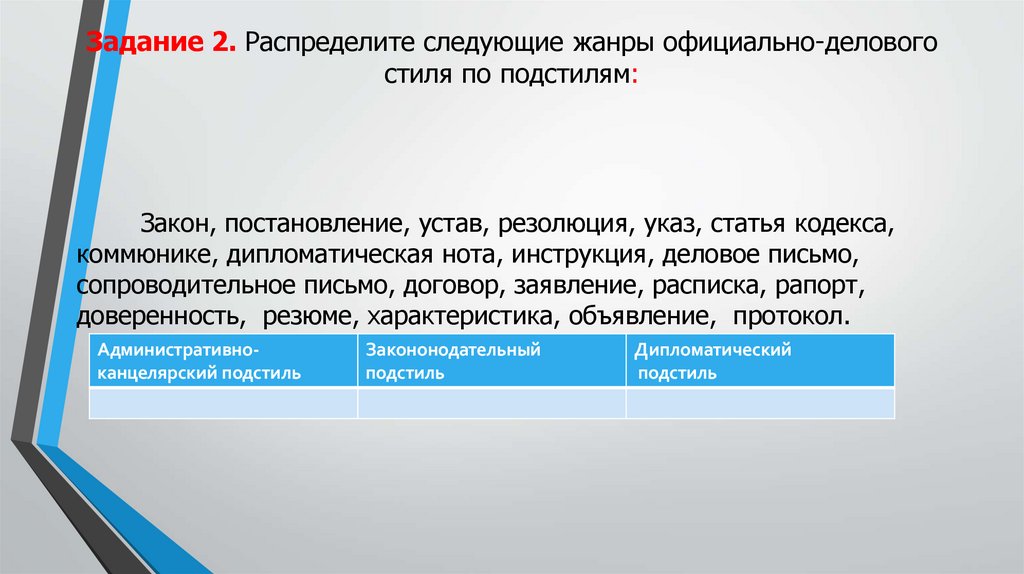 Задание 2. Распределите следующие жанры официально-делового стиля по подстилям:

Закон, постановление, устав, резолюция, указ, статья кодекса, коммюнике, дипломатическая нота, инструкция, деловое письмо, сопроводительное письмо, договор, заявление, расписка, рапорт, доверенность, резюме, характеристика, объявление, протокол.

| Административно-канцелярский подстиль | Законодательный подстиль | Дипломатический подстиль |
|---|---|---|
| | | |